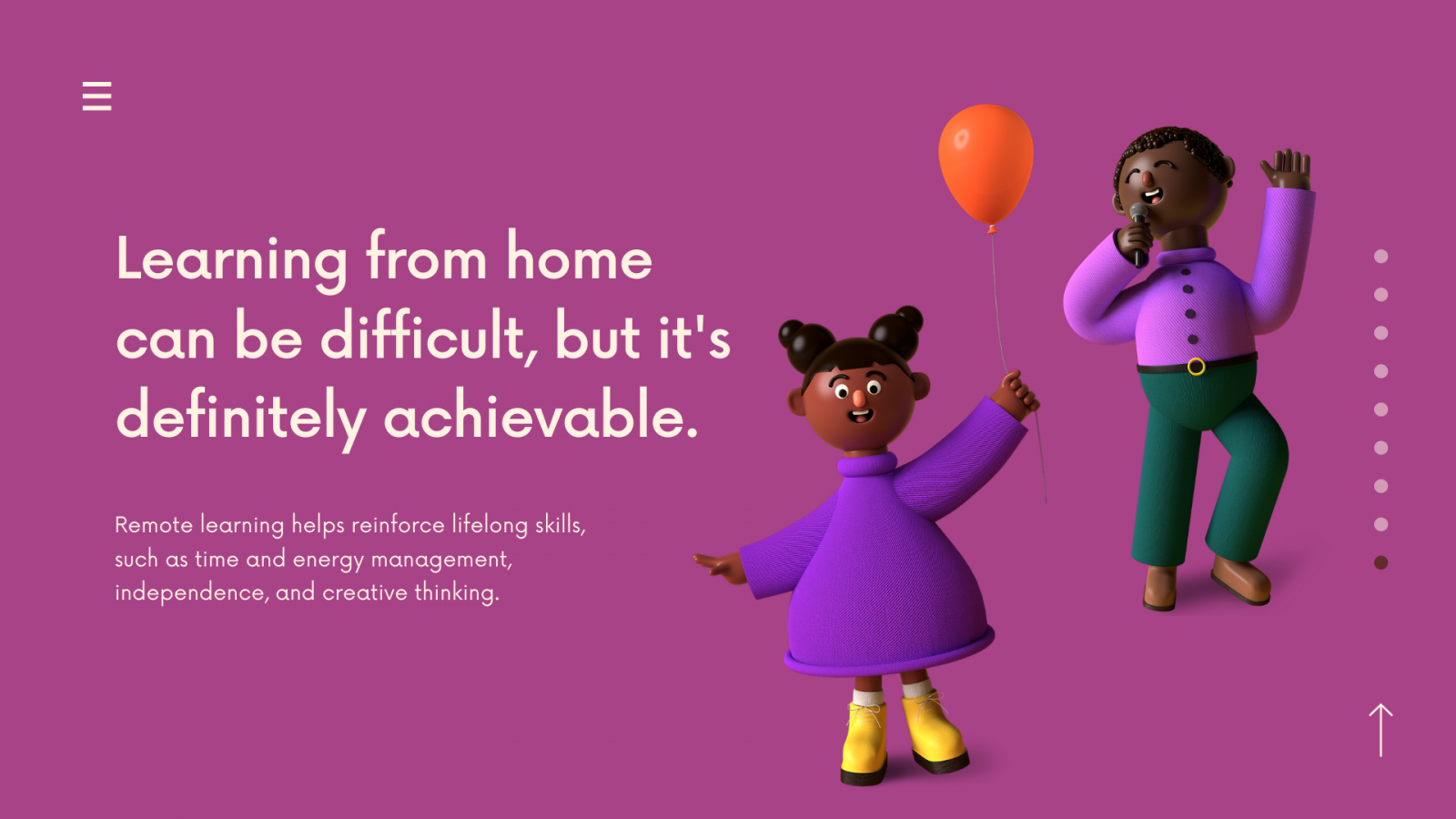 Learning from home can be difficult, but it's definitely achievable.

Remote learning helps reinforce lifelong skills, such as time and energy management, independence, and creative thinking.